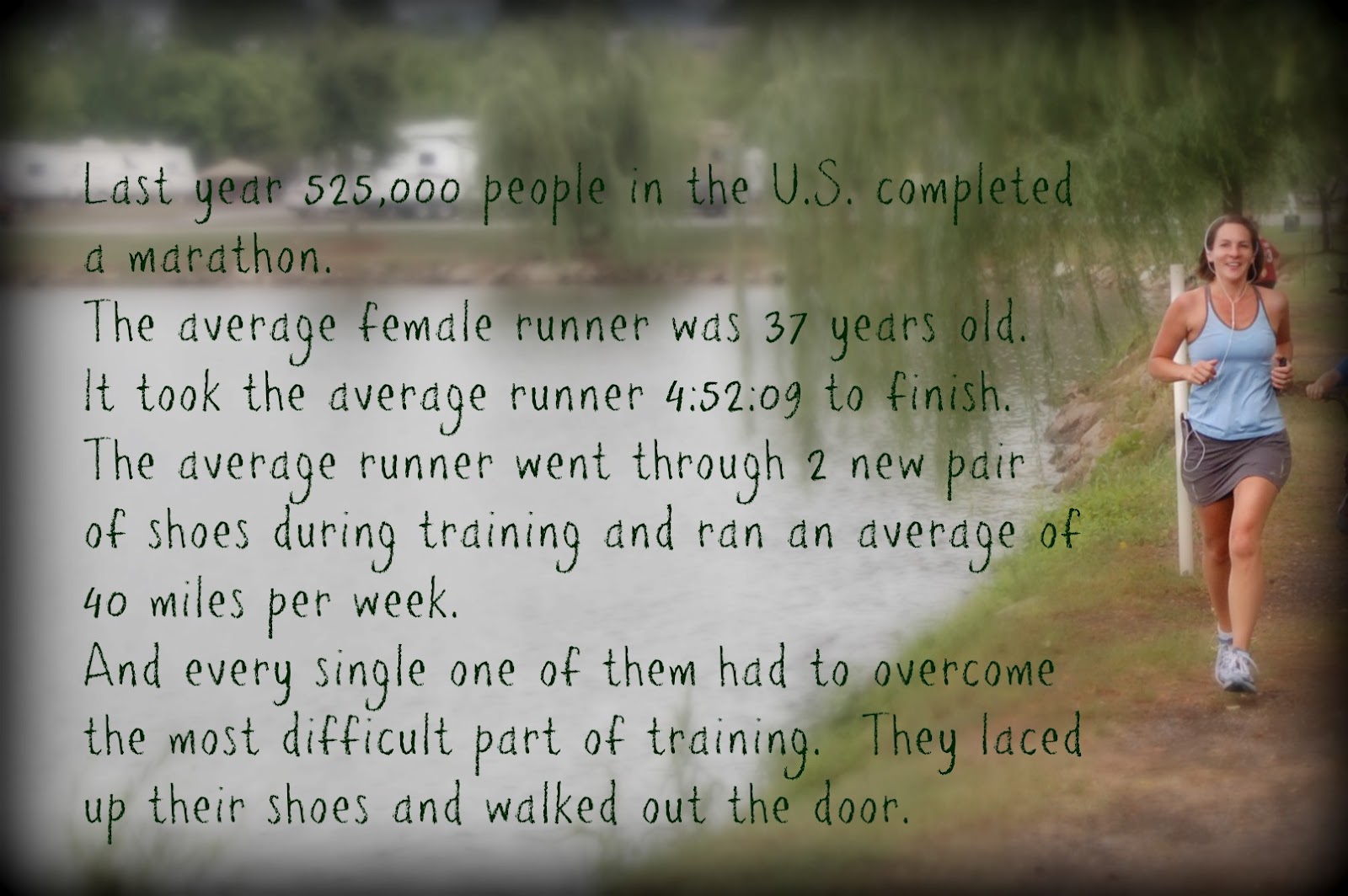 Last year 525,000 people in the U.S. completed a marathon.
The average female runner was 37 years old.
It took the average runner 4:52:09 to finish.
The average runner went through 2 new pair of shoes during training and ran an average of 40 miles per week.
And every single one of them had to overcome the most difficult part of training. They laced up their shoes and walked out the door.